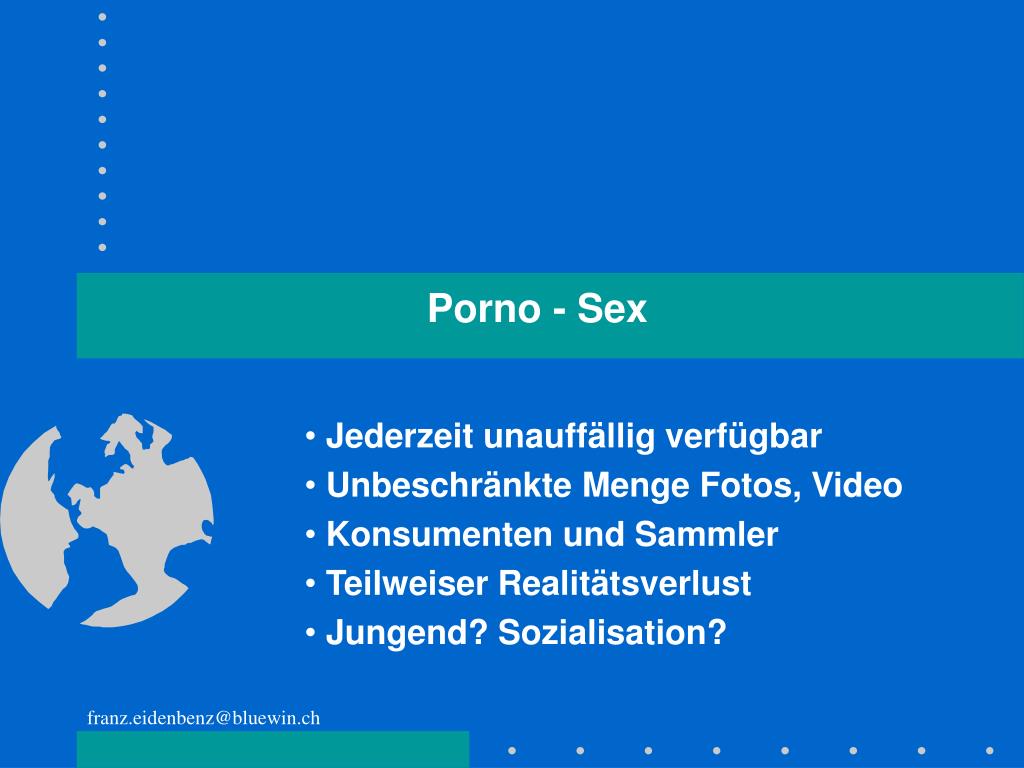 Porno - Sex

• Jederzeit unauffällig verfügbar
• Unbeschränkte Menge Fotos, Video
• Konsumenten und Sammler
• Teilweiser Realitätsverlust
• Jungend? Sozialisation?

franz.eidenbenz@bluewin.ch